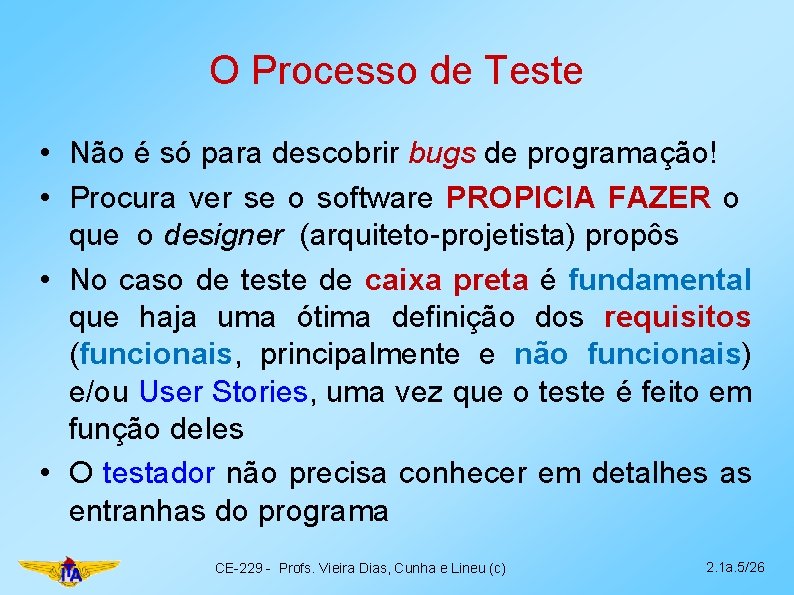 O Processo de Teste

• Não é só para descobrir bugs de programação!

• Procura ver se o software PROPICIA FAZER o que o designer (arquiteto-projetista) propôs

• No caso de teste de caixa preta é fundamental que haja uma ótima definição dos requisitos (funcionais, principalmente e não funcionais) e/ou User Stories, uma vez que o teste é feito em função deles

• O testador não precisa conhecer em detalhes as entranhas do programa

ITA

CE-229 - Profs. Vieira Dias, Cunha e Lineu (c)

2.1a.5/26